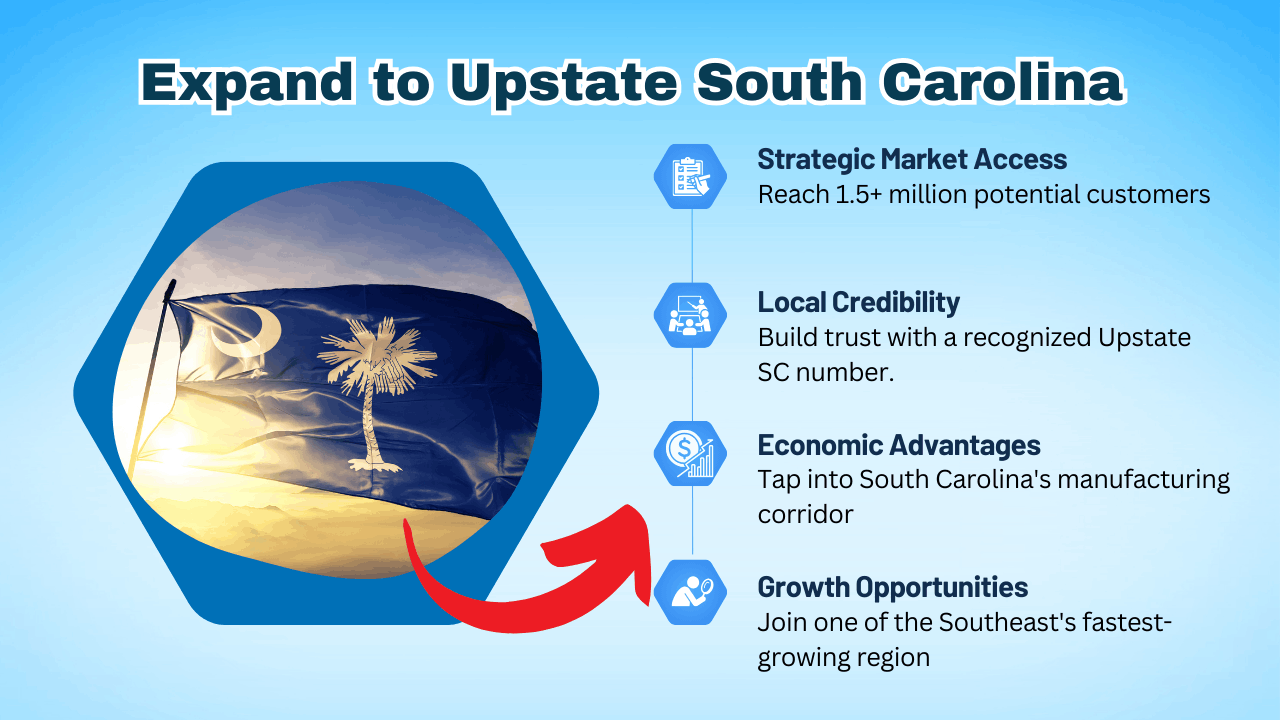 Expand to Upstate South Carolina

Strategic Market Access
Reach 1.5+ million potential customers

Local Credibility
Build trust with a recognized Upstate SC number.

Economic Advantages
Tap into South Carolina's manufacturing corridor

Growth Opportunities
Join one of the Southeast's fastest-growing region